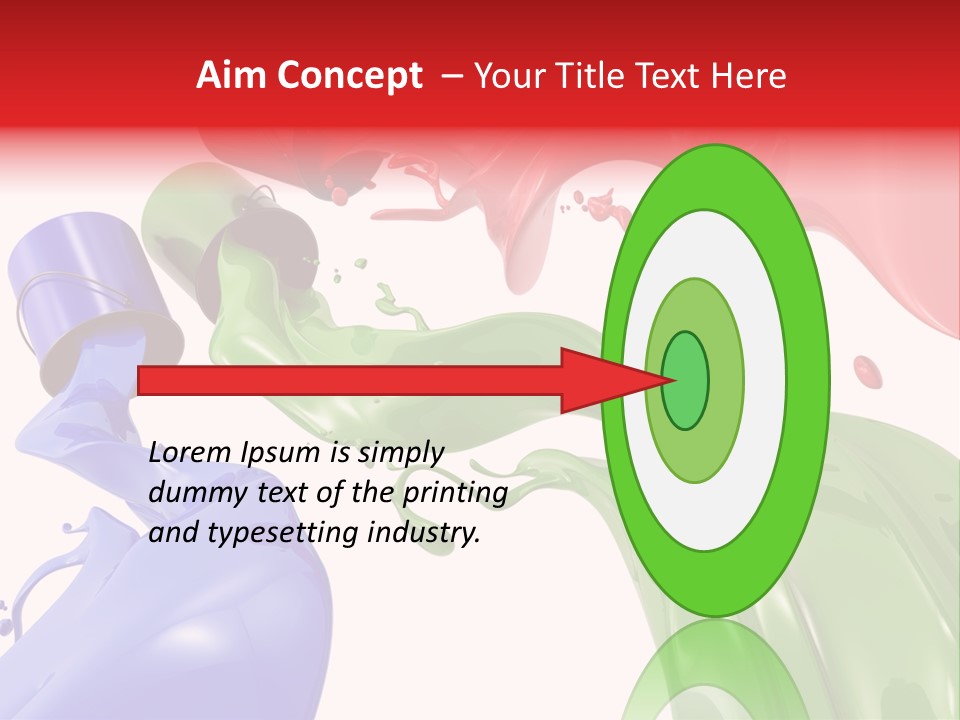 Aim Concept – Your Title Text Here

Lorem Ipsum is simply dummy text of the printing and typesetting industry.